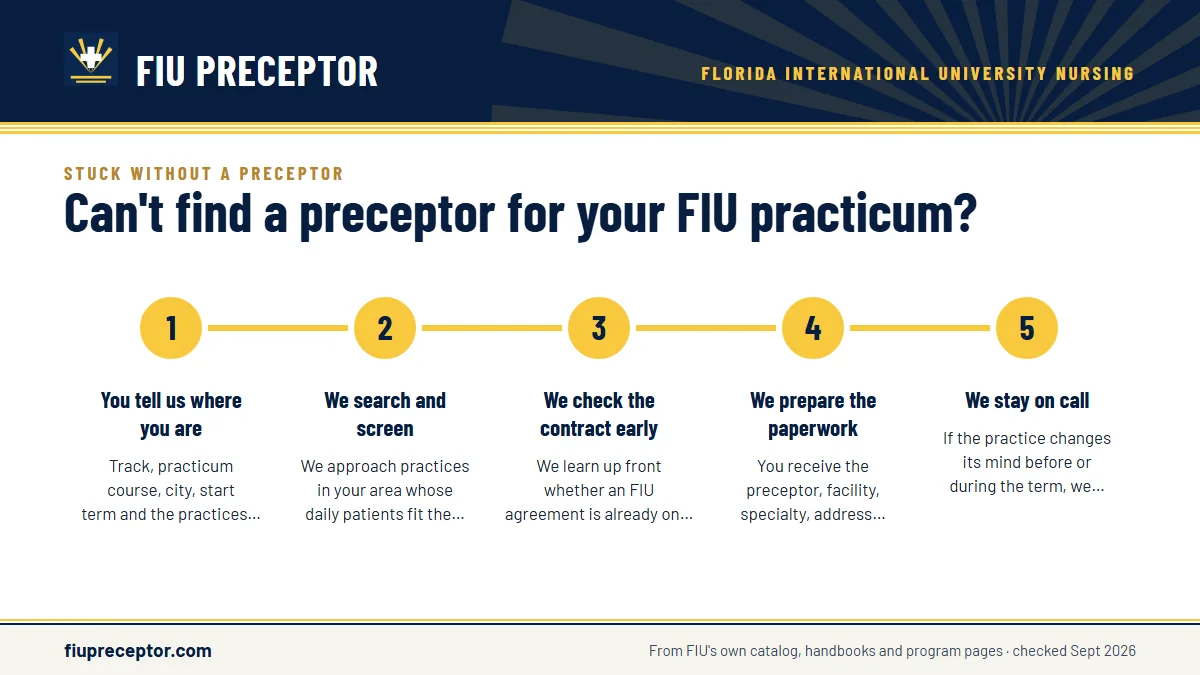 FIU PRECEPTOR

FLORIDA INTERNATIONAL UNIVERSITY NURSING

STUCK WITHOUT A PRECEPTOR

Can't find a preceptor for your FIU practicum?

1

You tell us where you are

Track, practicum course, city, start term and the practices...

2

We search and screen

We approach practices in your area whose daily patients fit the...

3

We check the contract early

We learn up front whether an FIU agreement is already on...

4

We prepare the paperwork

You receive the preceptor, facility, specialty, address...

5

We stay on call

If the practice changes its mind before or during the term, we...

fiupreceptor.com

From FIU's own catalog, handbooks and program pages · checked Sept 2026